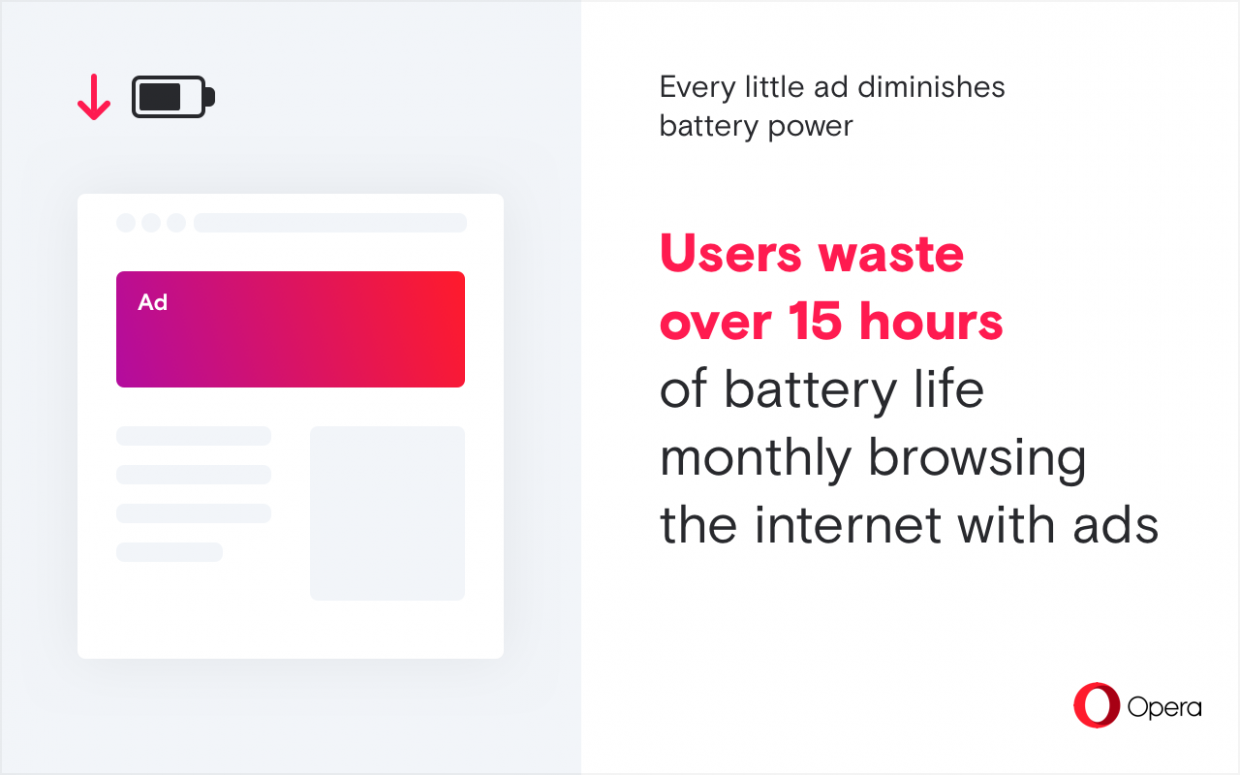 Ad

Every little ad diminishes battery power

Users waste over 15 hours of battery life monthly browsing the internet with ads

Opera